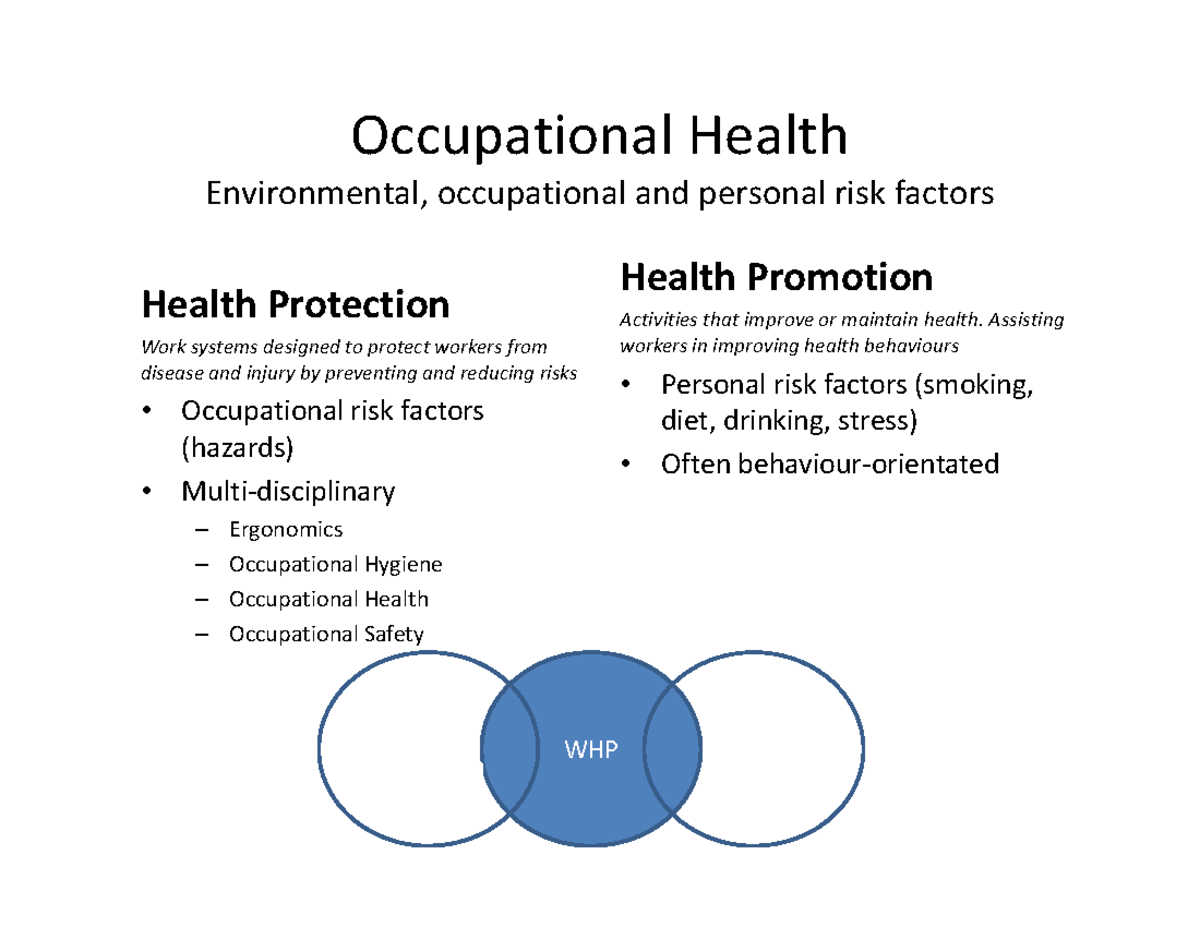 Occupational Health

Environmental, occupational and personal risk factors

Health Protection

Work systems designed to protect workers from disease and injury by preventing and reducing risks

• Occupational risk factors (hazards)
• Multi-disciplinary
– Ergonomics
– Occupational Hygiene
– Occupational Health
– Occupational Safety

Health Promotion

Activities that improve or maintain health. Assisting workers in improving health behaviours

• Personal risk factors (smoking, diet, drinking, stress)
• Often behaviour-orientated

WHP